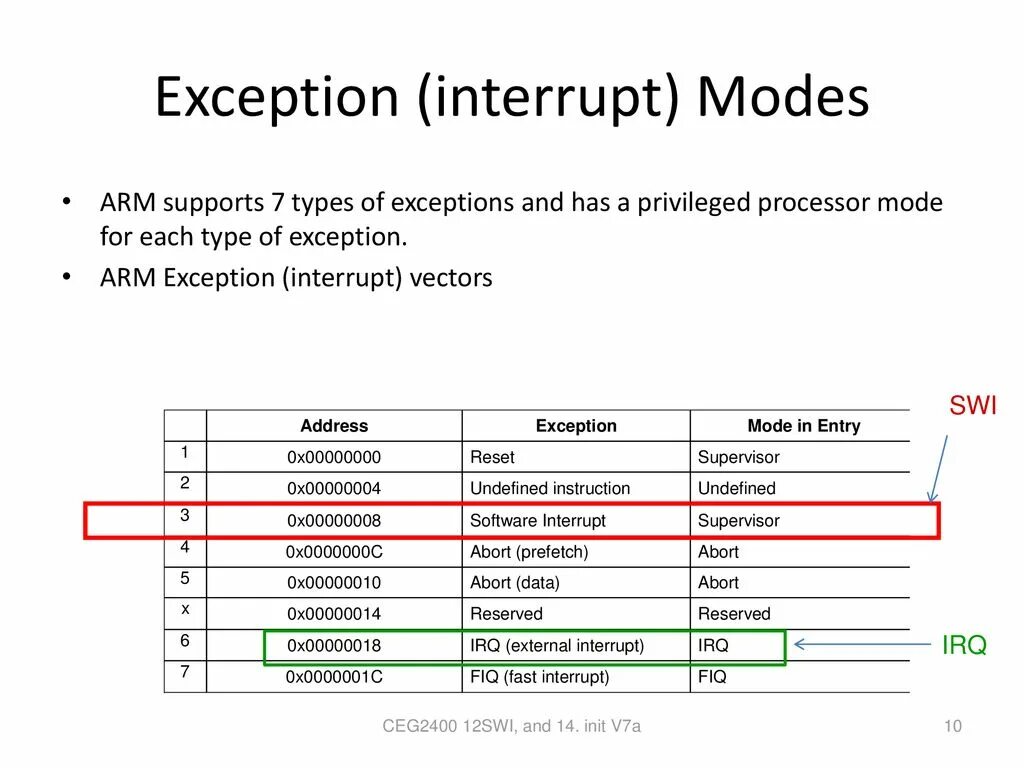 Exception (interrupt) Modes

• ARM supports 7 types of exceptions and has a privileged processor mode for each type of exception.
• ARM Exception (interrupt) vectors

SWI

| | Address | Exception | Mode in Entry |
|---|---|---|---|
| 1 | 0x00000000 | Reset | Supervisor |
| 2 | 0x00000004 | Undefined instruction | Undefined |
| 3 | 0x00000008 | Software Interrupt | Supervisor |
| 4 | 0x0000000C | Abort (prefetch) | Abort |
| 5 | 0x00000010 | Abort (data) | Abort |
| x | 0x00000014 | Reserved | Reserved |
| 6 | 0x00000018 | IRQ (external interrupt) | IRQ |
| 7 | 0x0000001C | FIQ (fast interrupt) | FIQ |

IRQ

CEG2400 12SWI, and 14. init V7a

10